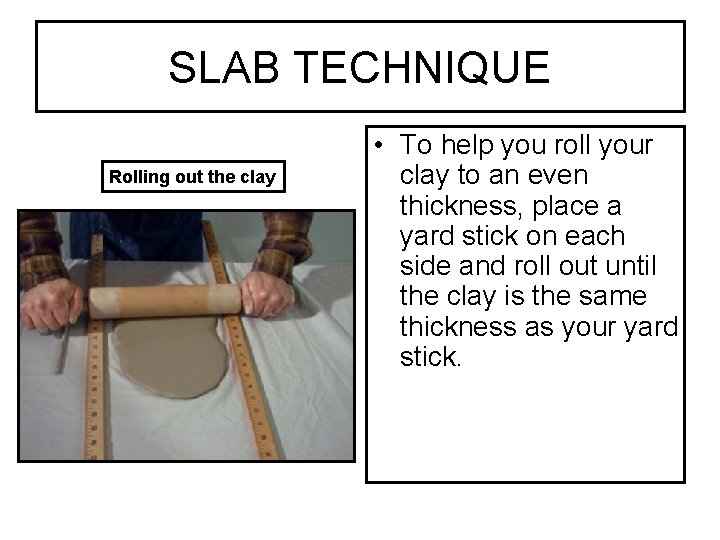 SLAB TECHNIQUE

Rolling out the clay

• To help you roll your clay to an even thickness, place a yard stick on each side and roll out until the clay is the same thickness as your yard stick.